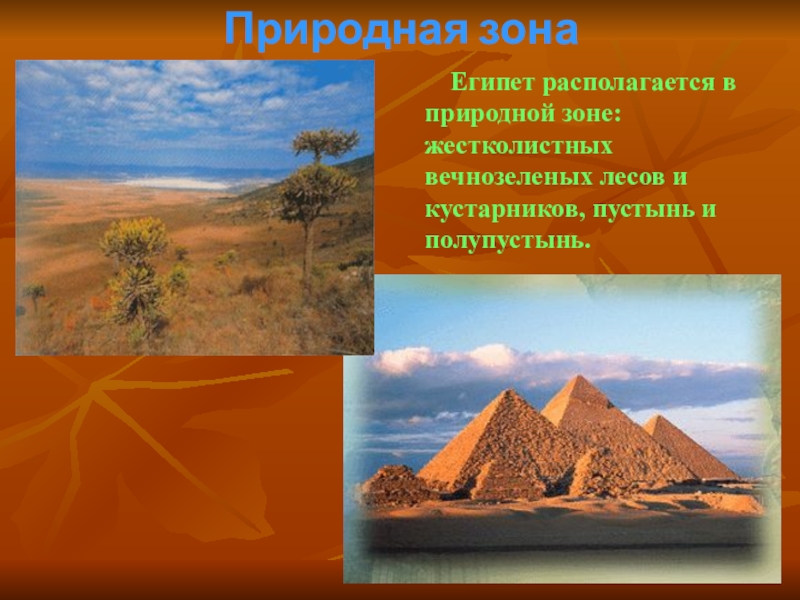 Природная зона

Египет располагается в природной зоне: жестколистных вечнозеленых лесов и кустарников, пустынь и полупустынь.